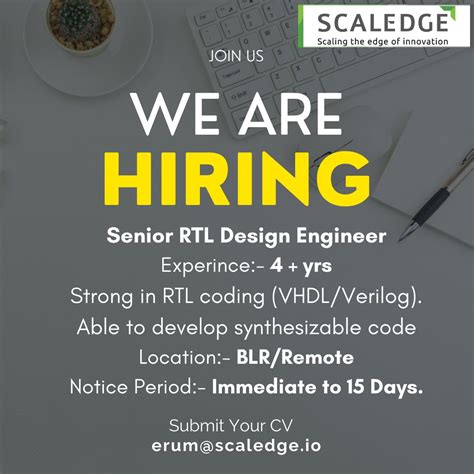 SCALEDGE
Scaling the edge of innovation

JOIN US

WE ARE
HIRING

Senior RTL Design Engineer
Experince:- 4 + yrs
Strong in RTL coding (VHDL/Verilog).
Able to develop synthesizable code
Location:- BLR/Remote
Notice Period:- Immediate to 15 Days.

Submit Your CV
erum@scaledge.io